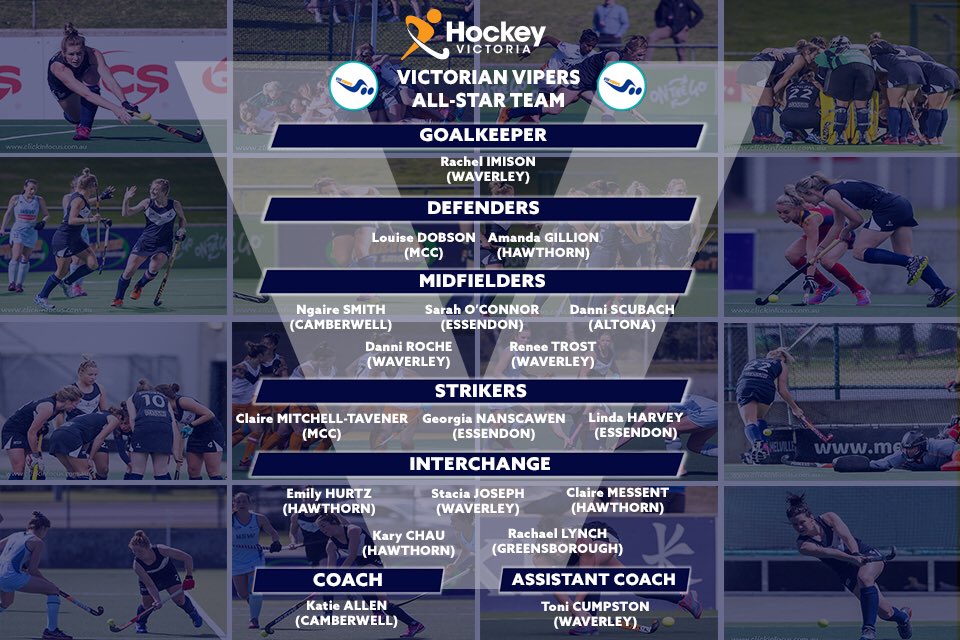 Hockey VICTORIA

VICTORIAN VIPERS ALL-STAR TEAM

GOALKEEPER

Rachel IMISON (WAVERLEY)

DEFENDERS

Louise DOBSON (MCC)
Amanda GILLION (HAWTHORN)

MIDFIELDERS

Ngaire SMITH (CAMBERWELL)
Sarah O'CONNOR (ESSENDON)
Danni SCUBACH (ALTONA)
Danni ROCHE (WAVERLEY)
Renee TROST (WAVERLEY)

STRIKERS

Claire MITCHELL-TAVENER (MCC)
Georgia NANSCAWEN (ESSENDON)
Linda HARVEY (ESSENDON)

INTERCHANGE

Emily HURTZ (HAWTHORN)
Stacia JOSEPH (WAVERLEY)
Claire MESSENT (HAWTHORN)
Kary CHAU (HAWTHORN)
Rachael LYNCH (GREENSBOROUGH)

COACH

Katie ALLEN (CAMBERWELL)

ASSISTANT COACH

Toni CUMPSTON (WAVERLEY)